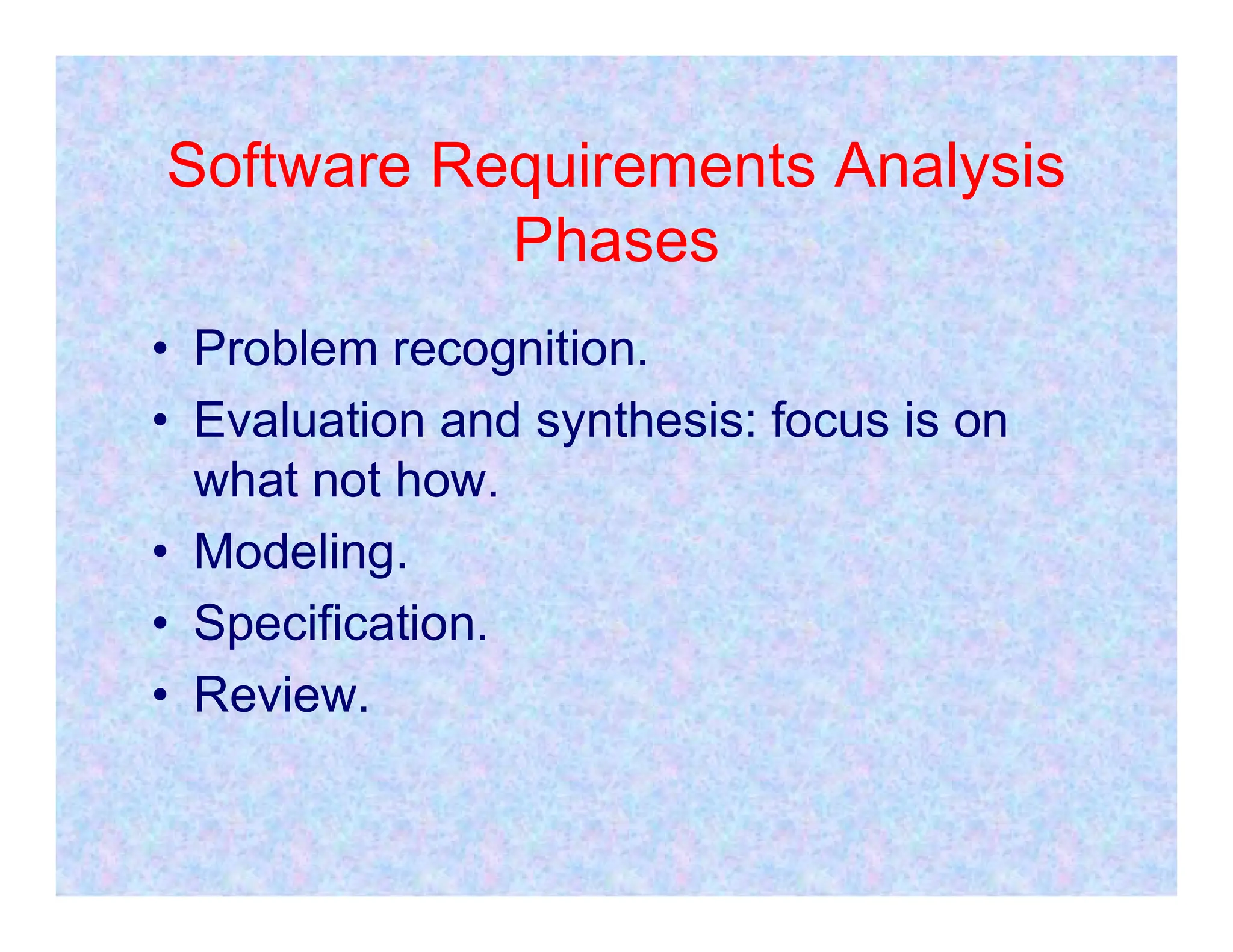 Software Requirements Analysis Phases

• Problem recognition.
• Evaluation and synthesis: focus is on what not how.
• Modeling.
• Specification.
• Review.